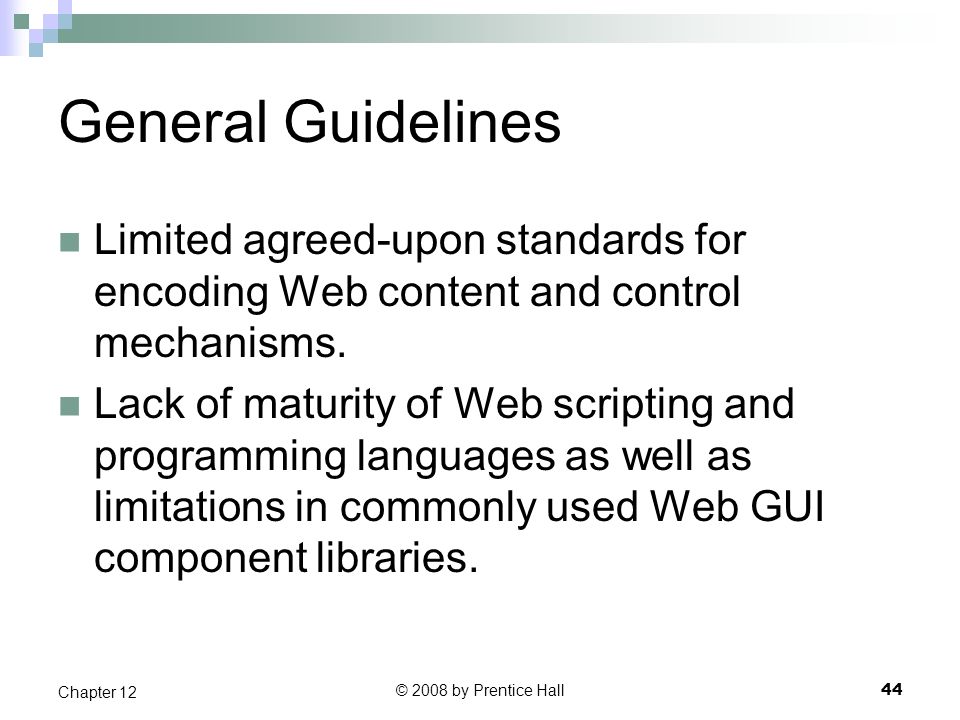 General Guidelines

Limited agreed-upon standards for encoding Web content and control mechanisms.

Lack of maturity of Web scripting and programming languages as well as limitations in commonly used Web GUI component libraries.

Chapter 12

© 2008 by Prentice Hall

44